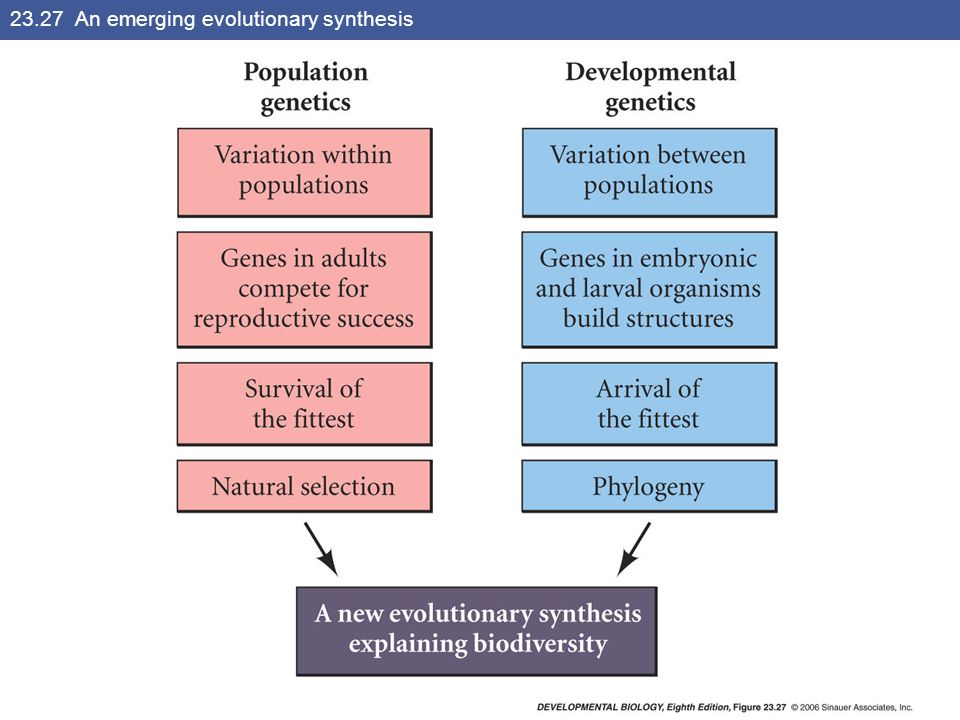 23.27 An emerging evolutionary synthesis

Population genetics

Variation within populations

Genes in adults compete for reproductive success

Survival of the fittest

Natural selection

Developmental genetics

Variation between populations

Genes in embryonic and larval organisms build structures

Arrival of the fittest

Phylogeny

A new evolutionary synthesis explaining biodiversity

DEVELOPMENTAL BIOLOGY, Eighth Edition, Figure 23.27 © 2006 Sinauer Associates, Inc.